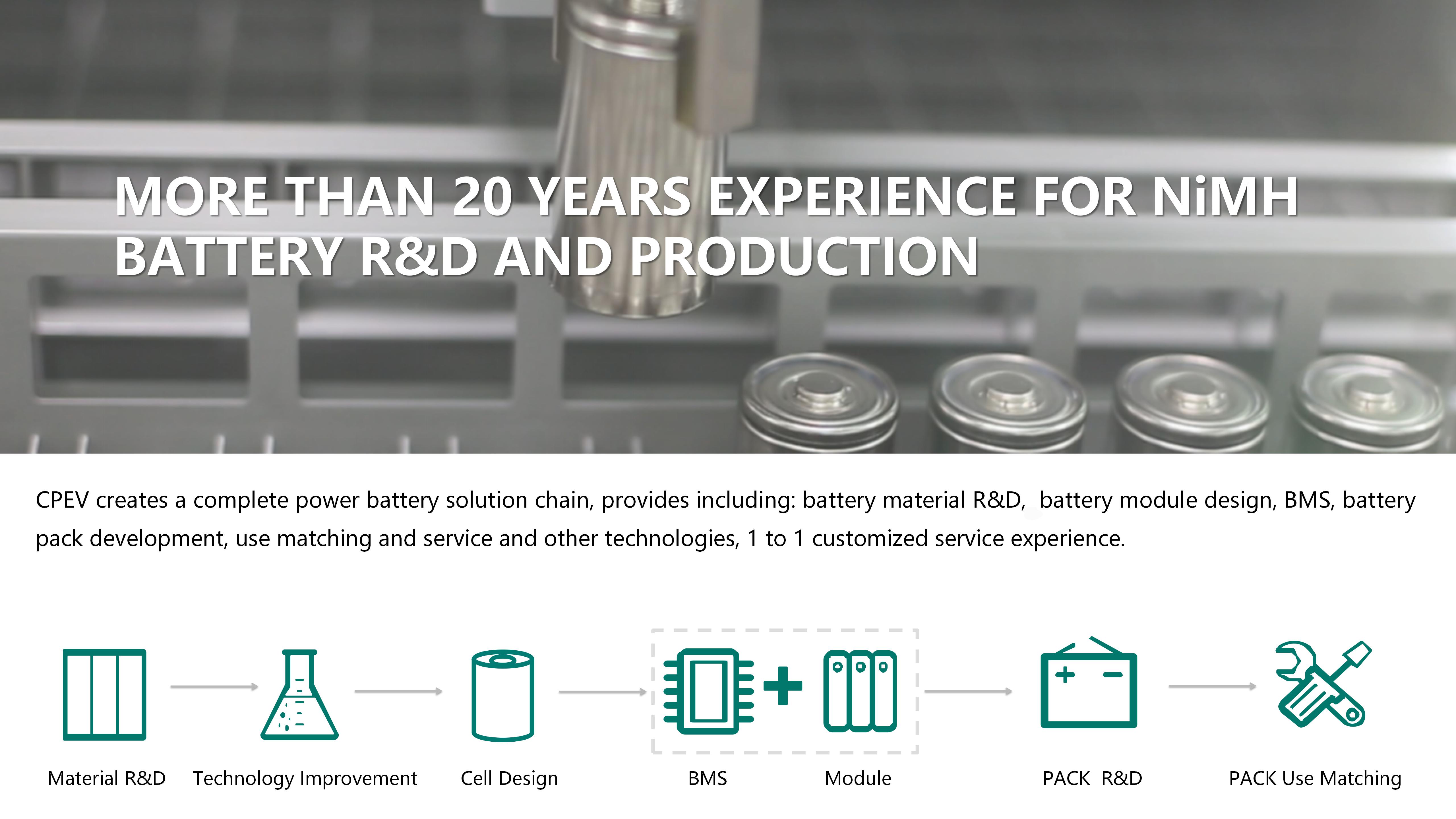 MORE THAN 20 YEARS EXPERIENCE FOR NiMH BATTERY R&D AND PRODUCTION

CPEV creates a complete power battery solution chain, provides including: battery material R&D, battery module design, BMS, battery pack development, use matching and service and other technologies, 1 to 1 customized service experience.

Material R&D

Technology Improvement

Cell Design

BMS

Module

PACK R&D

PACK Use Matching